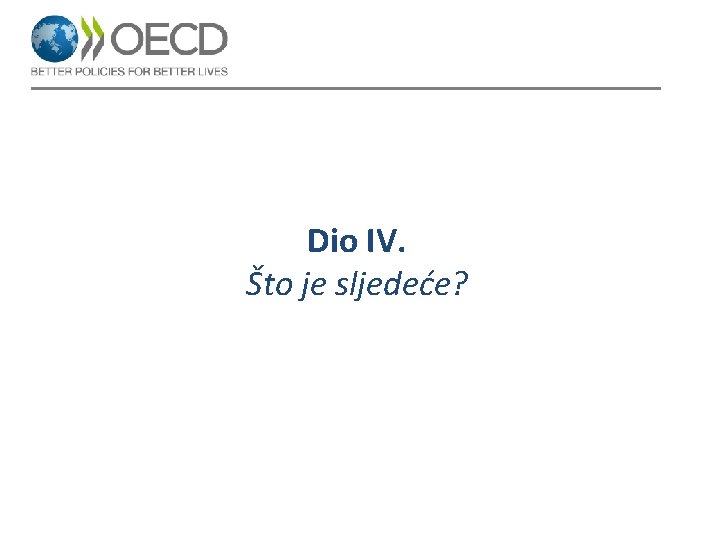 OECD
BETTER POLICIES FOR BETTER LIVES

Dio IV.
Što je sljedeće?